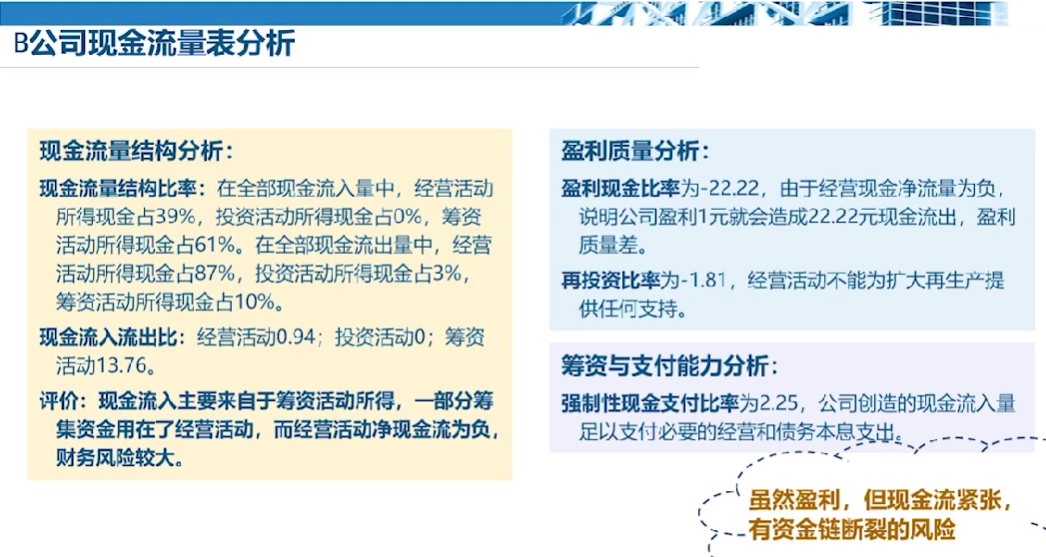 B公司现金流量表分析

现金流量结构分析：

现金流量结构比率：在全部现金流入量中，经营活动所得现金占39%，投资活动所得现金占0%，筹资活动所得现金占61%。在全部现金流出量中，经营活动所得现金占87%，投资活动所得现金占3%，筹资活动所得现金占10%。

现金流入流出比：经营活动0.94；投资活动0；筹资活动13.76。

评价：现金流入主要来自于筹资活动所得，一部分筹集资金用在了经营活动，而经营活动净现金流为负，财务风险较大。

盈利质量分析：

盈利现金比率为-22.22，由于经营现金净流量为负，说明公司盈利1元就会造成22.22元现金流出，盈利质量差。

再投资比率为-1.81，经营活动不能为扩大再生产提供任何支持。

筹资与支付能力分析：

强制性现金支付比率为2.25，公司创造的现金流入量足以支付必要的经营和债务本息支出。

虽然盈利，但现金流紧张，有资金链断裂的风险